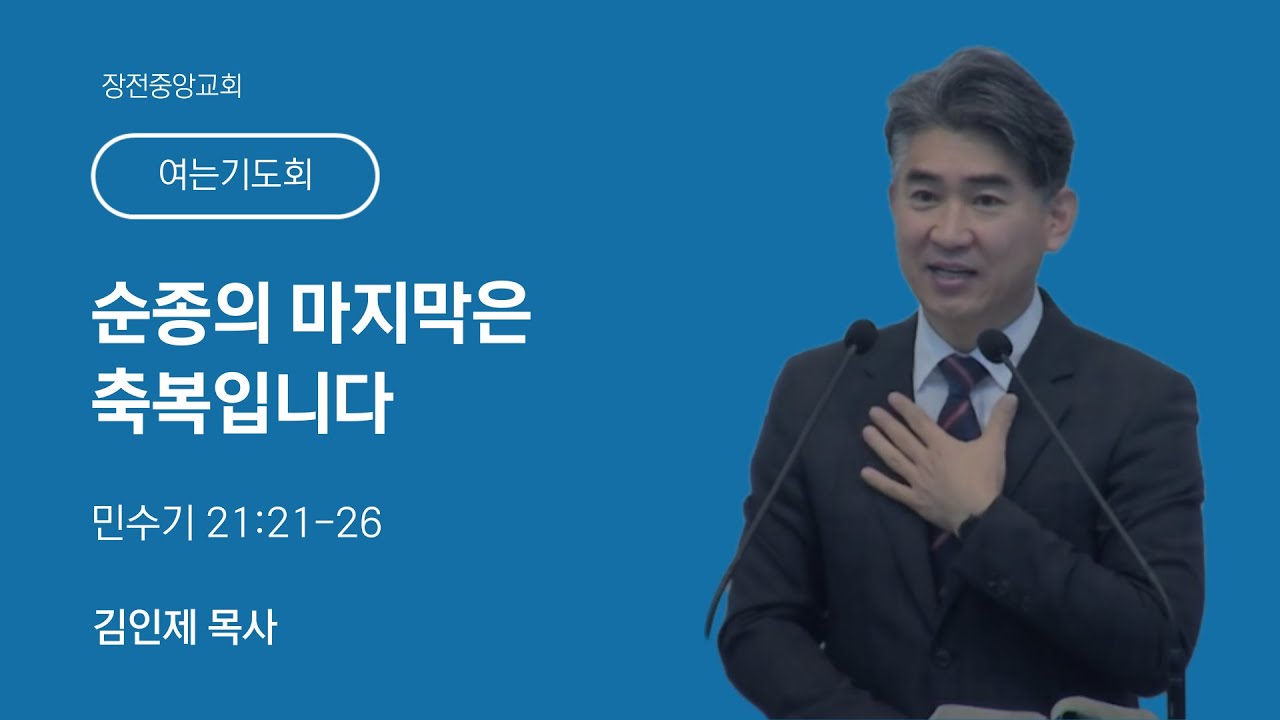 장전중앙교회

여는기도회

순종의 마지막은
축복입니다

민수기 21:21-26

김인제 목사